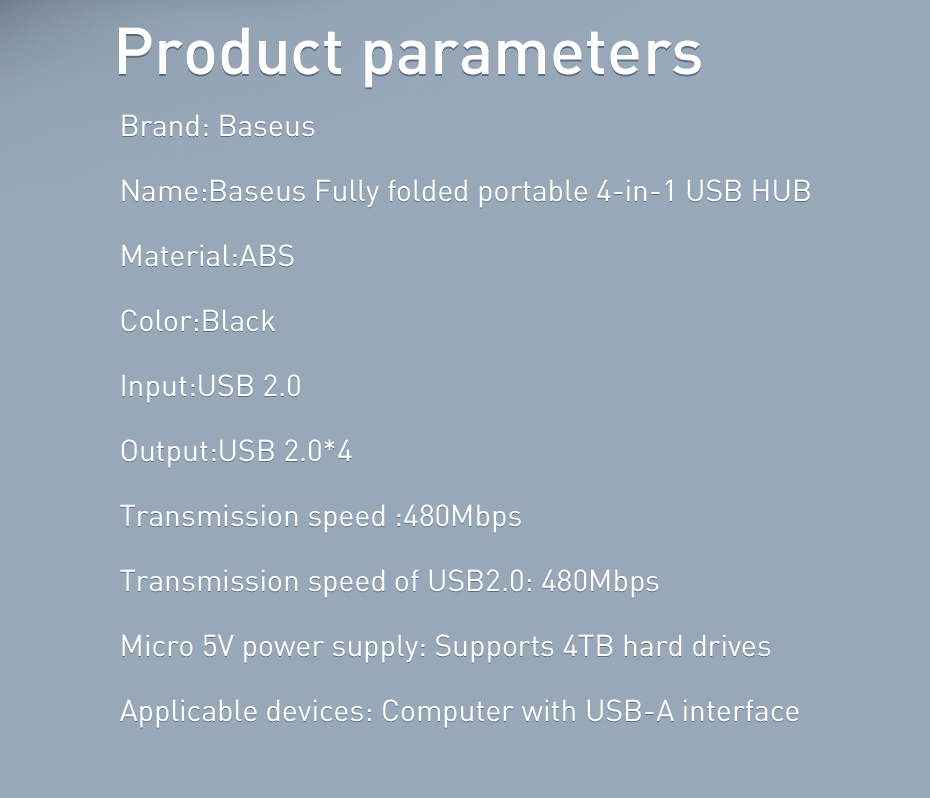 Product parameters

Brand: Baseus

Name:Baseus Fully folded portable 4-in-1 USB HUB

Material:ABS

Color:Black

Input:USB 2.0

Output:USB 2.0*4

Transmission speed :480Mbps

Transmission speed of USB2.0: 480Mbps

Micro 5V power supply: Supports 4TB hard drives

Applicable devices: Computer with USB-A interface